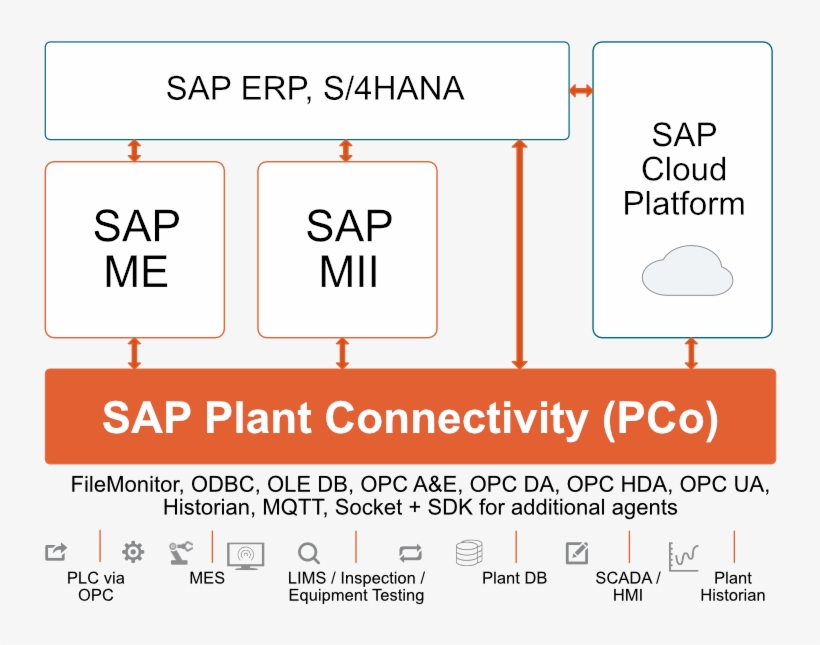 SAP ERP, S/4HANA

SAP ME

SAP MII

SAP Cloud Platform

SAP Plant Connectivity (PCo)

FileMonitor, ODBC, OLE DB, OPC A&E, OPC DA, OPC HDA, OPC UA, Historian, MQTT, Socket + SDK for additional agents

PLC via OPC

MES

LIMS / Inspection / Equipment Testing

Plant DB

SCADA / HMI

Plant Historian